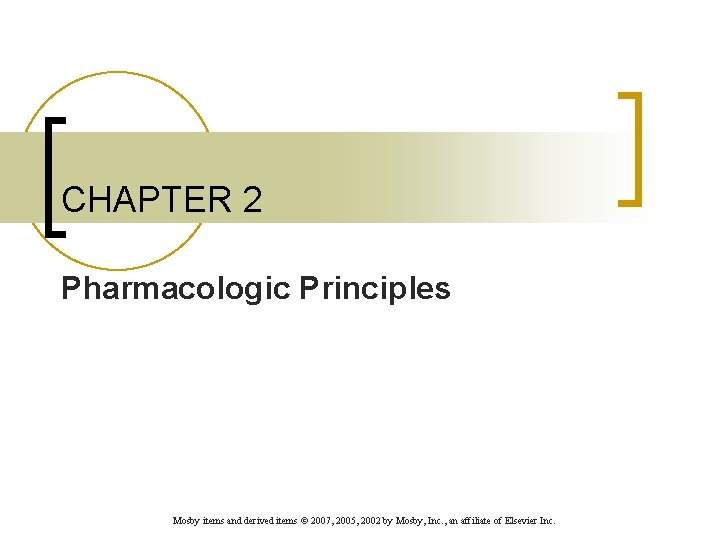 CHAPTER 2

Pharmacologic Principles

Mosby items and derived items © 2007, 2005, 2002 by Mosby, Inc., an affiliate of Elsevier Inc.